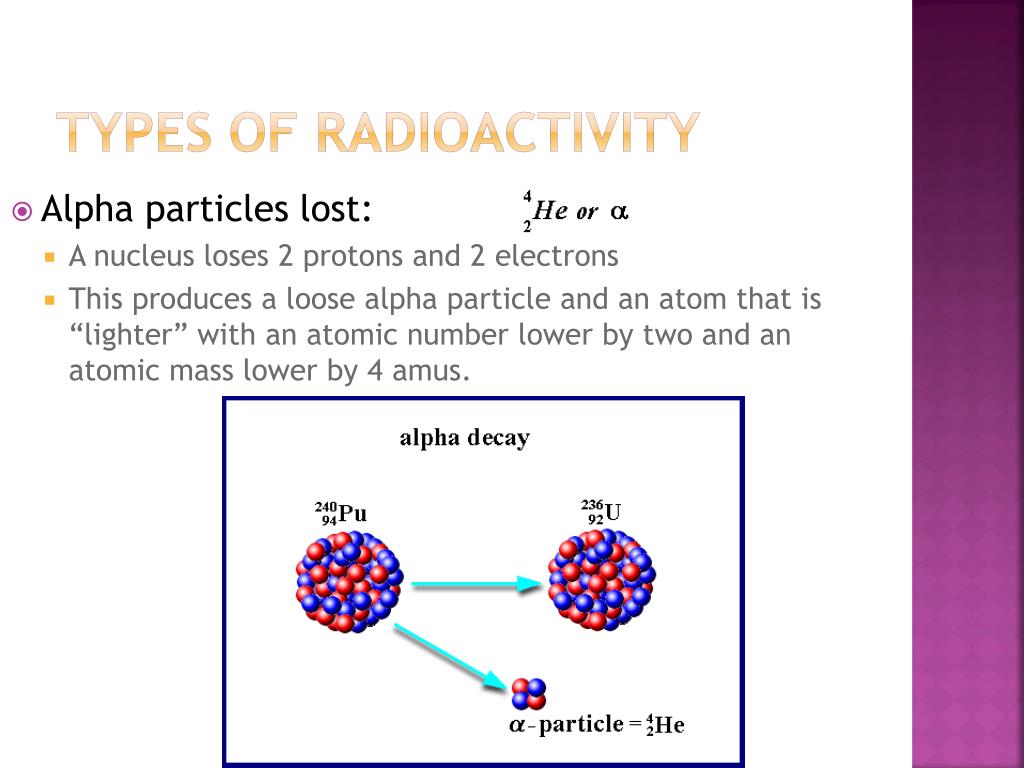 TYPES OF RADIOACTIVITY

Alpha particles lost: $^{4}_{2}He$ or $\alpha$

A nucleus loses 2 protons and 2 electrons

This produces a loose alpha particle and an atom that is “lighter” with an atomic number lower by two and an atomic mass lower by 4 amus.

alpha decay

$^{240}_{94}Pu$

$^{236}_{92}U$

$\alpha$-particle = $^{4}_{2}He$